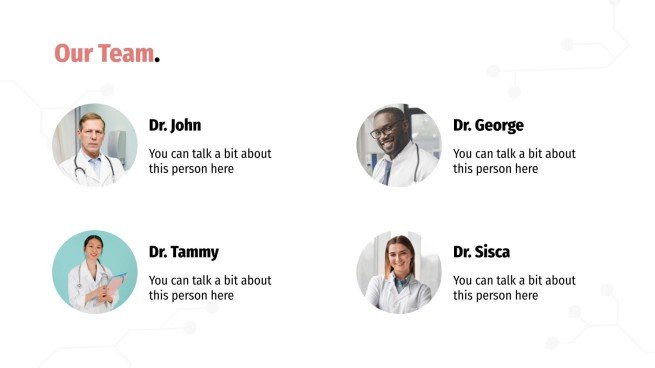 Our Team.

Dr. John

You can talk a bit about this person here

Dr. George

You can talk a bit about this person here

Dr. Tammy

You can talk a bit about this person here

Dr. Sisca

You can talk a bit about this person here